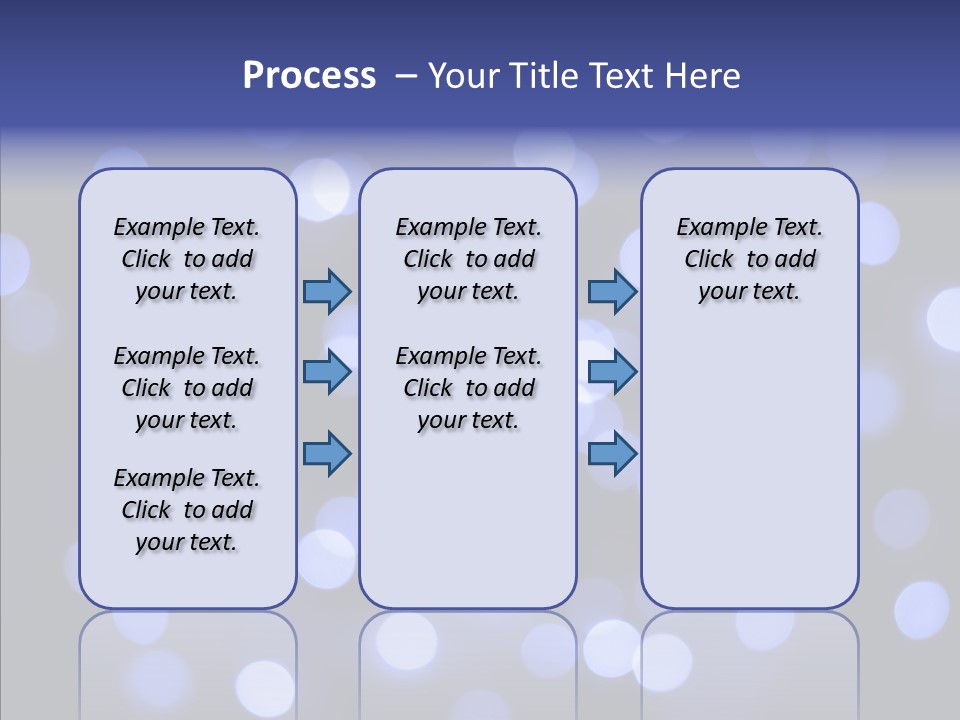 Process – Your Title Text Here

Example Text. Click to add your text.

Example Text. Click to add your text.

Example Text. Click to add your text.

Example Text. Click to add your text.

Example Text. Click to add your text.

Example Text. Click to add your text.